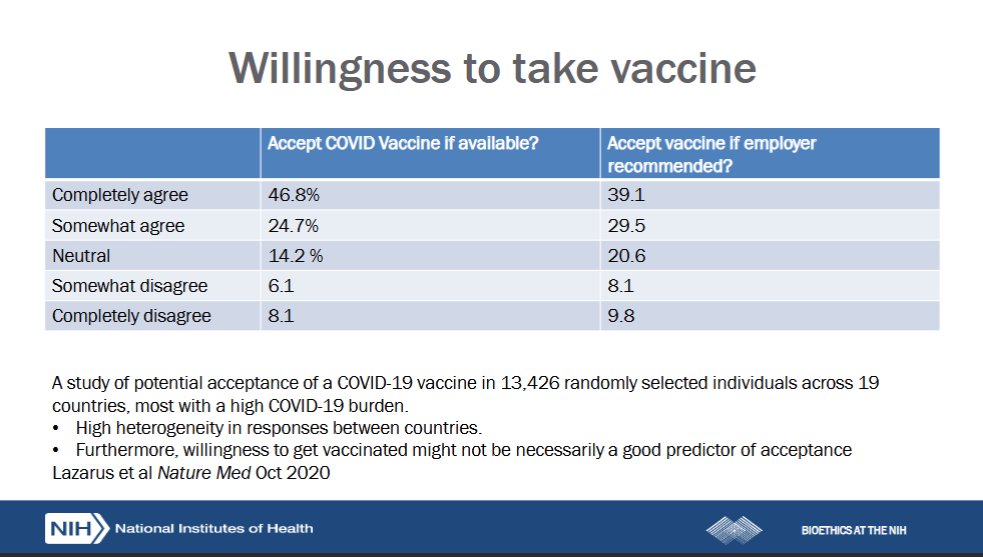 Willingness to take vaccine

| | Accept COVID Vaccine if available? | Accept vaccine if employer recommended? |
|---|---|---|
| Completely agree | 46.8% | 39.1 |
| Somewhat agree | 24.7% | 29.5 |
| Neutral | 14.2 % | 20.6 |
| Somewhat disagree | 6.1 | 8.1 |
| Completely disagree | 8.1 | 9.8 |

A study of potential acceptance of a COVID-19 vaccine in 13,426 randomly selected individuals across 19 countries, most with a high COVID-19 burden.
• High heterogeneity in responses between countries.
• Furthermore, willingness to get vaccinated might not be necessarily a good predictor of acceptance
Lazarus et al Nature Med Oct 2020

NIH National Institutes of Health

BIOETHICS AT THE NIH